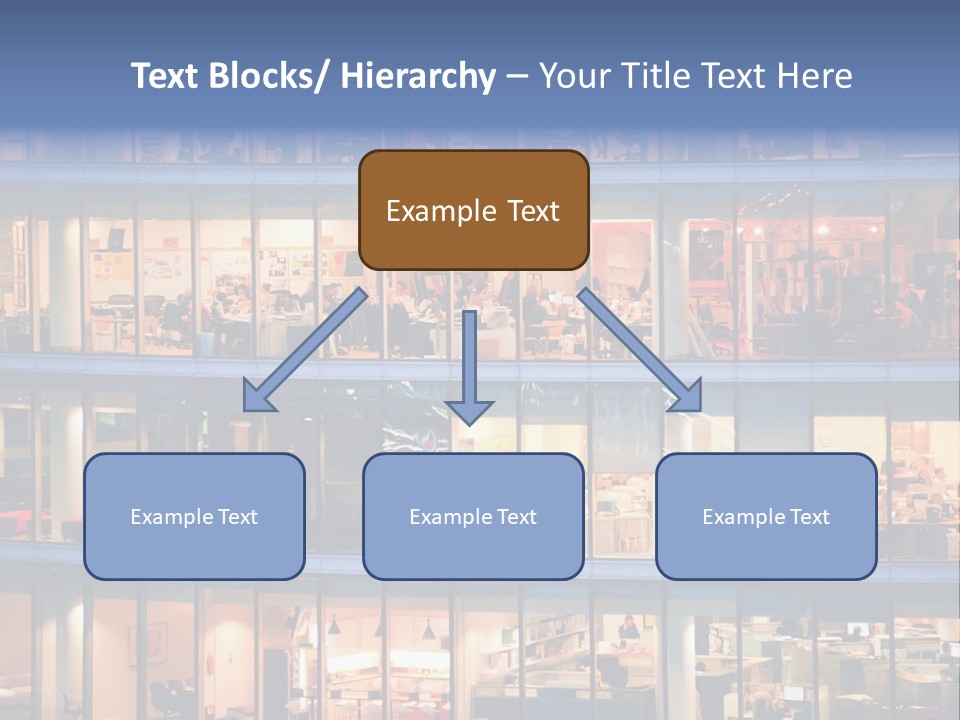 Text Blocks/ Hierarchy – Your Title Text Here

Example Text

Example Text

Example Text

Example Text